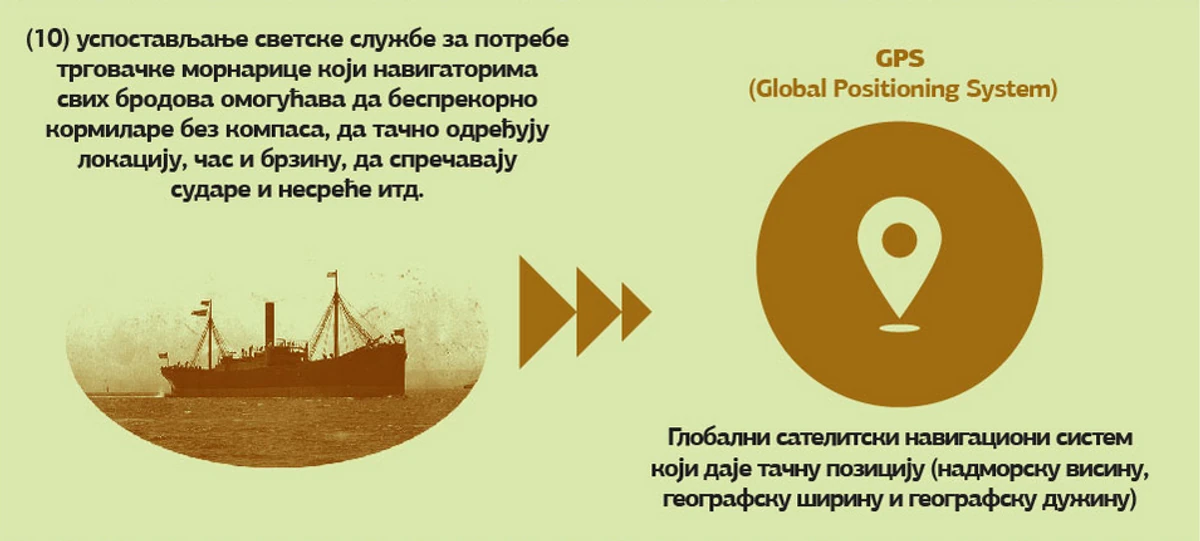 (10) успостављање светске службе за потребе трговачке морнарице који навигаторима свих бродова омогућава да беспрекорно кормиларе без компаса, да тачно одређују локацију, час и брзину, да спречавају сударе и несреће итд.

GPS
(Global Positioning System)

Глобални сателитски навигациони систем који даје тачну позицију (надморску висину, географску ширину и географску дужину)